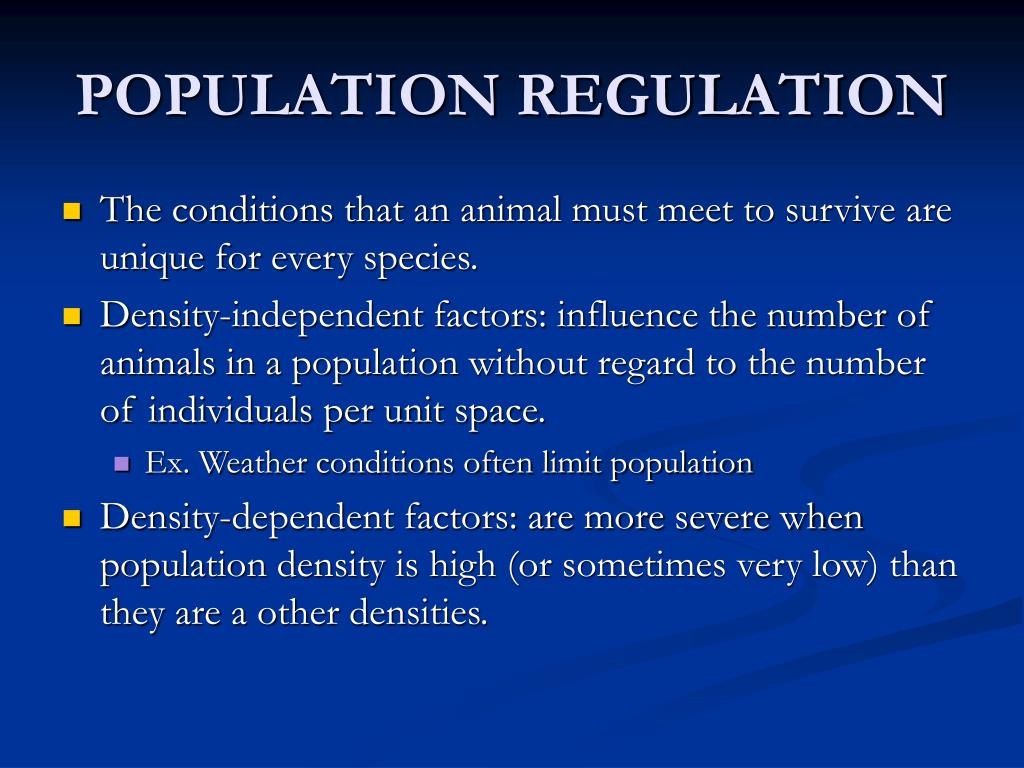 POPULATION REGULATION

The conditions that an animal must meet to survive are unique for every species.

Density-independent factors: influence the number of animals in a population without regard to the number of individuals per unit space.

Ex. Weather conditions often limit population

Density-dependent factors: are more severe when population density is high (or sometimes very low) than they are a other densities.